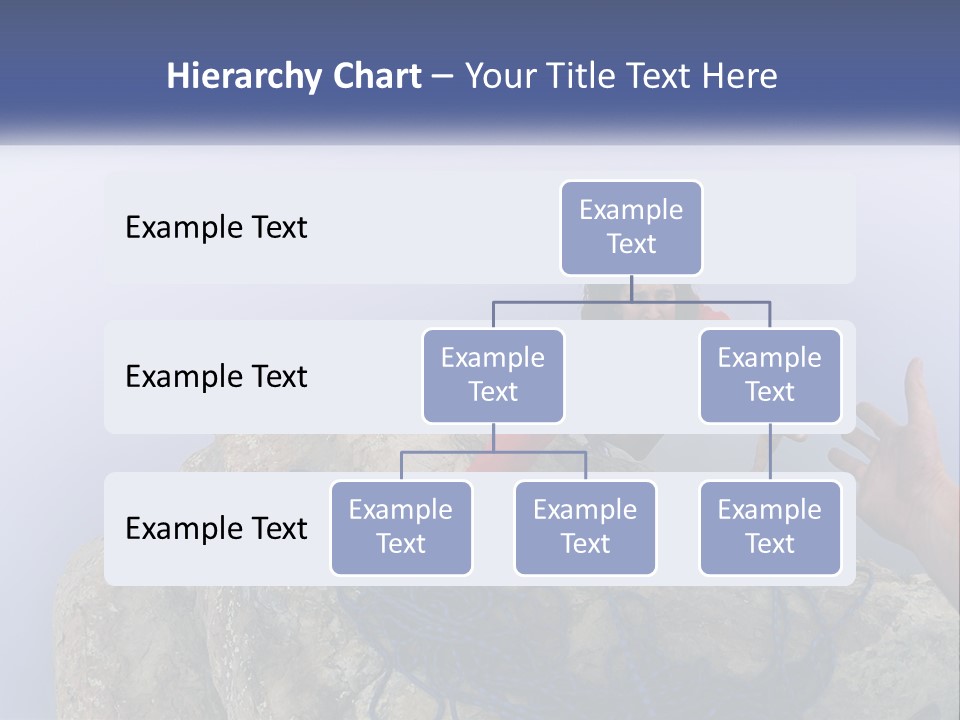 Hierarchy Chart – Your Title Text Here

Example Text

Example Text

Example Text

Example Text

Example Text

Example Text

Example Text

Example Text

Example Text